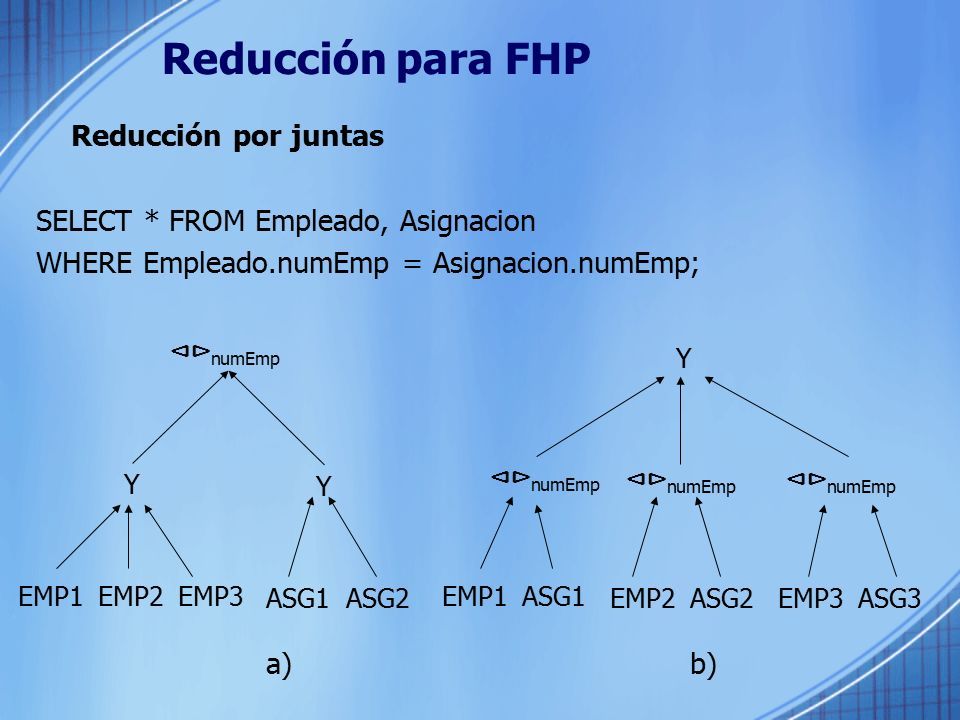 Reducción para FHP

Reducción por juntas

SELECT * FROM Empleado, Asignacion
WHERE Empleado.numEmp = Asignacion.numEmp;

$\triangleleft\triangleright_{numEmp}$

Y

Y

EMP1 EMP2 EMP3 ASG1 ASG2

a)

Y

$\triangleleft\triangleright_{numEmp}$ $\triangleleft\triangleright_{numEmp}$ $\triangleleft\triangleright_{numEmp}$

EMP1 ASG1 EMP2 ASG2 EMP3 ASG3

b)